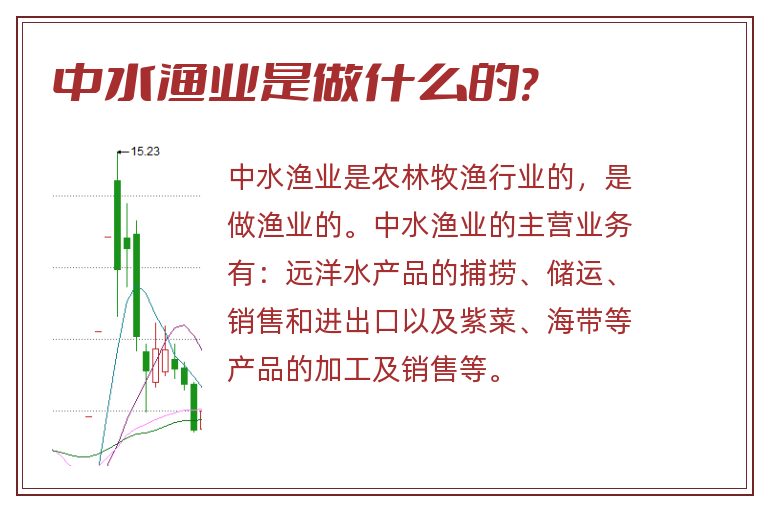 中水渔业是做什么的?

15.23

中水渔业是农林牧渔行业的，是做渔业的。中水渔业的主营业务有：远洋水产品的捕捞、储运、销售和进出口以及紫菜、海带等产品的加工及销售等。